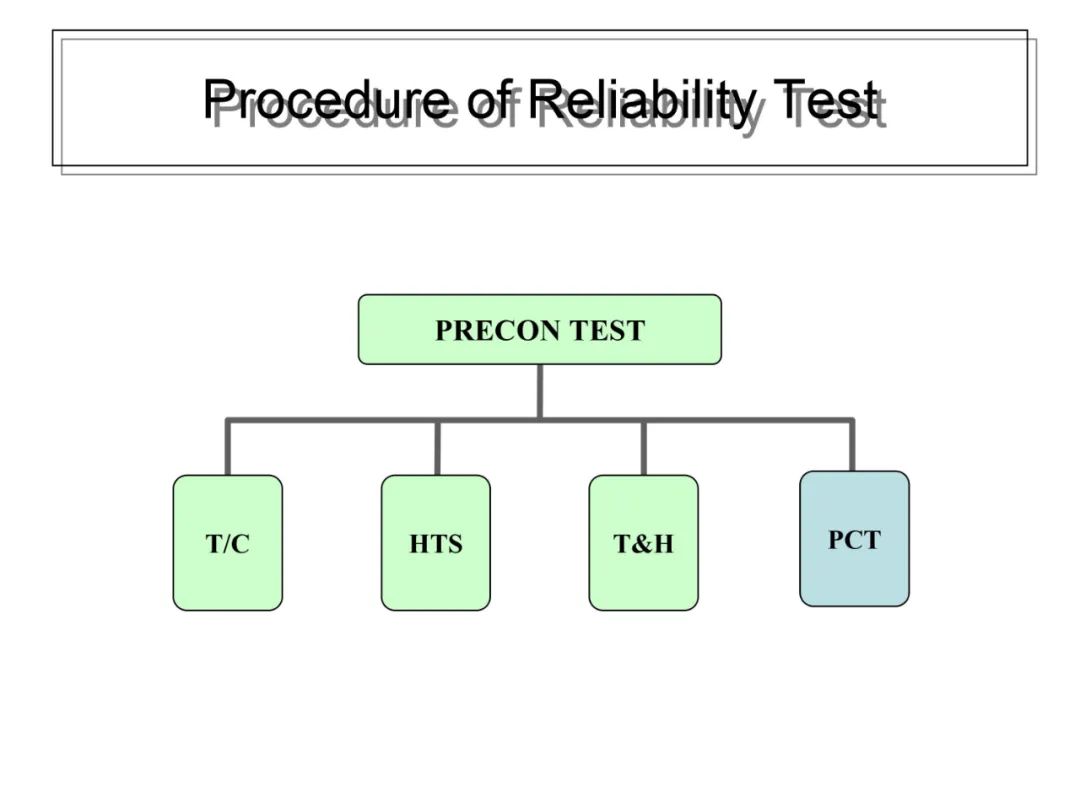 Procedure of Reliability Test

PRECON TEST

T/C

HTS

T&H

PCT